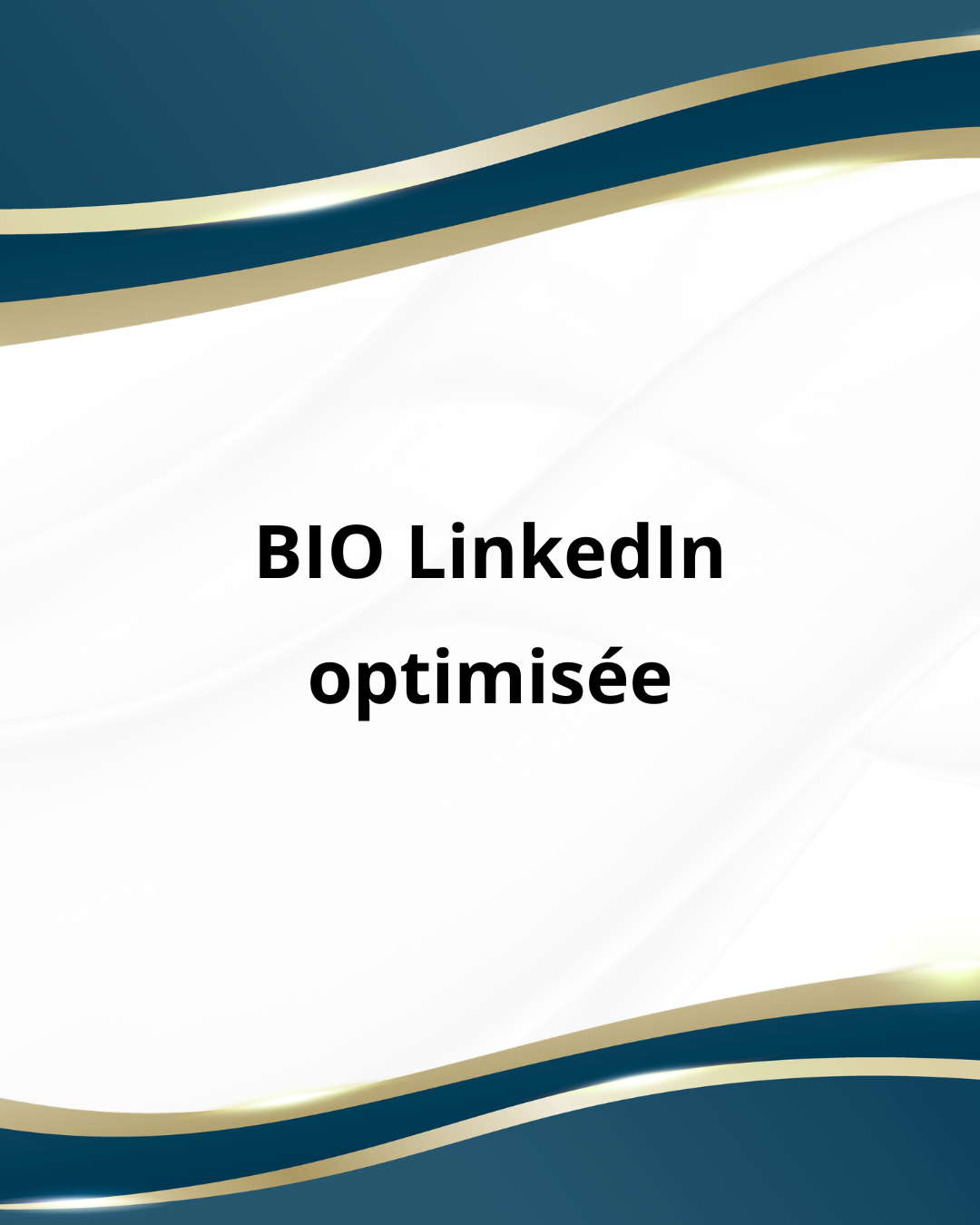 BIO LinkedIn optimisée